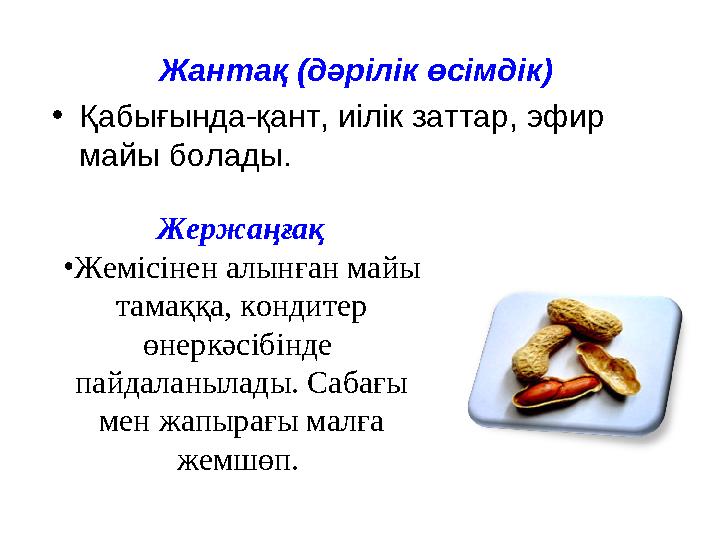 Жантақ (дәрілік өсімдік)

• Қабығында-қант, иілік заттар, эфир майы болады.

Жержаңғақ

•Жемісінен алынған майы тамаққа, кондитер өнеркәсібінде пайдаланылады. Сабағы мен жапырағы малға жемшөп.